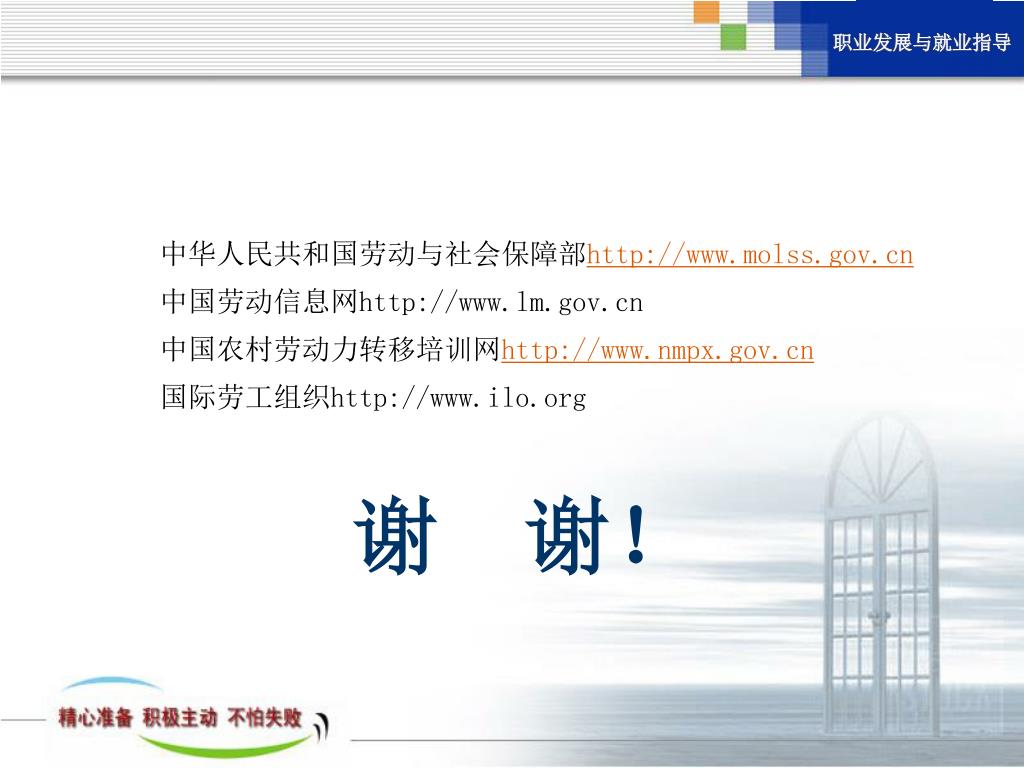 职业发展与就业指导

中华人民共和国劳动与社会保障部http://www.molss.gov.cn
中国劳动信息网http://www.lm.gov.cn
中国农村劳动力转移培训网http://www.nmpx.gov.cn
国际劳工组织http://www.ilo.org

谢 谢！

精心准备 积极主动 不怕失败